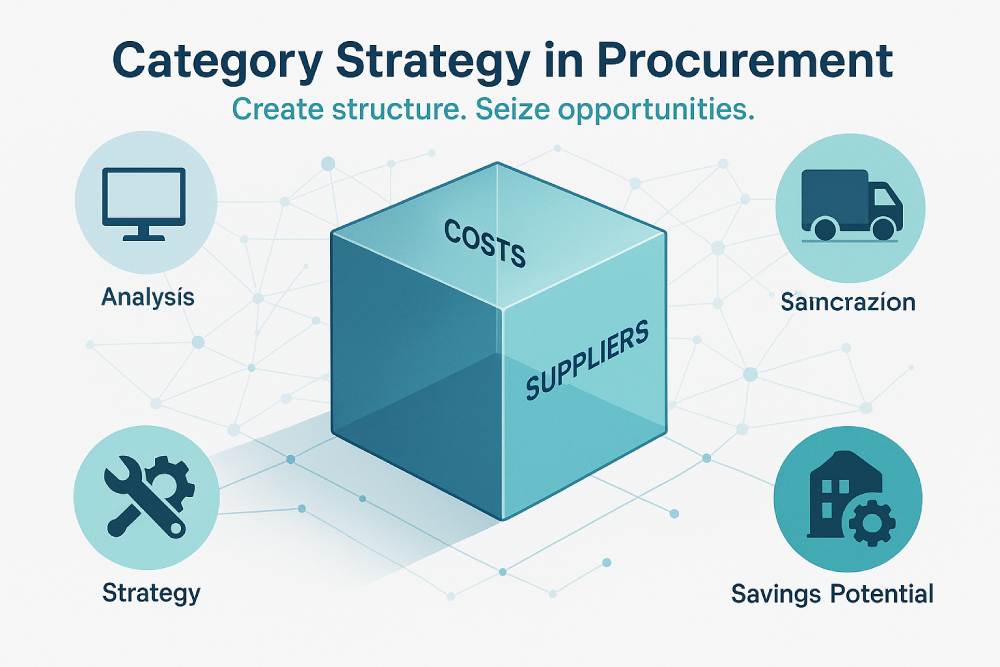 Category Strategy in Procurement
Create structure. Seize opportunities.

Analysis

COSTS

SUPPLIERS

Saincrazion

Strategy

Savings Potential